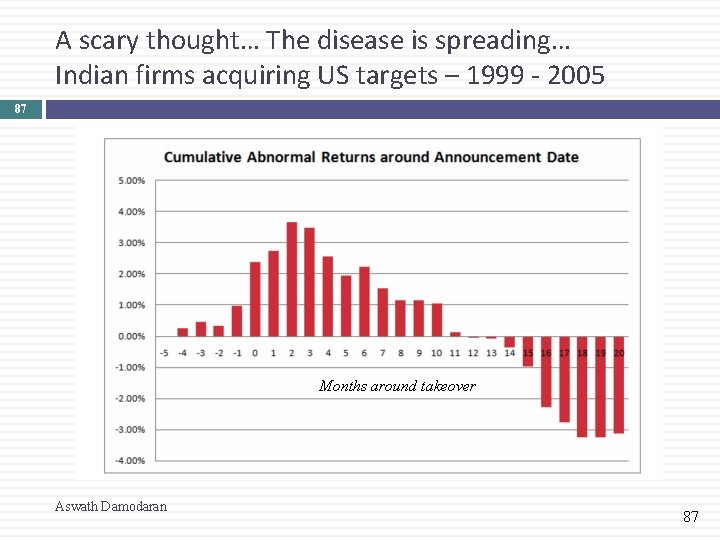 A scary thought… The disease is spreading… Indian firms acquiring US targets – 1999 - 2005

87

Cumulative Abnormal Returns around Announcement Date

5.00%
4.00%
3.00%
2.00%
1.00%
0.00%
-1.00%
-2.00%
-3.00%
-4.00%

-5 -4 -3 -2 -1 0 1 2 3 4 5 6 7 8 9 10 11 12 13 14 15 16 17 18 19 20

Months around takeover

Aswath Damodaran

87